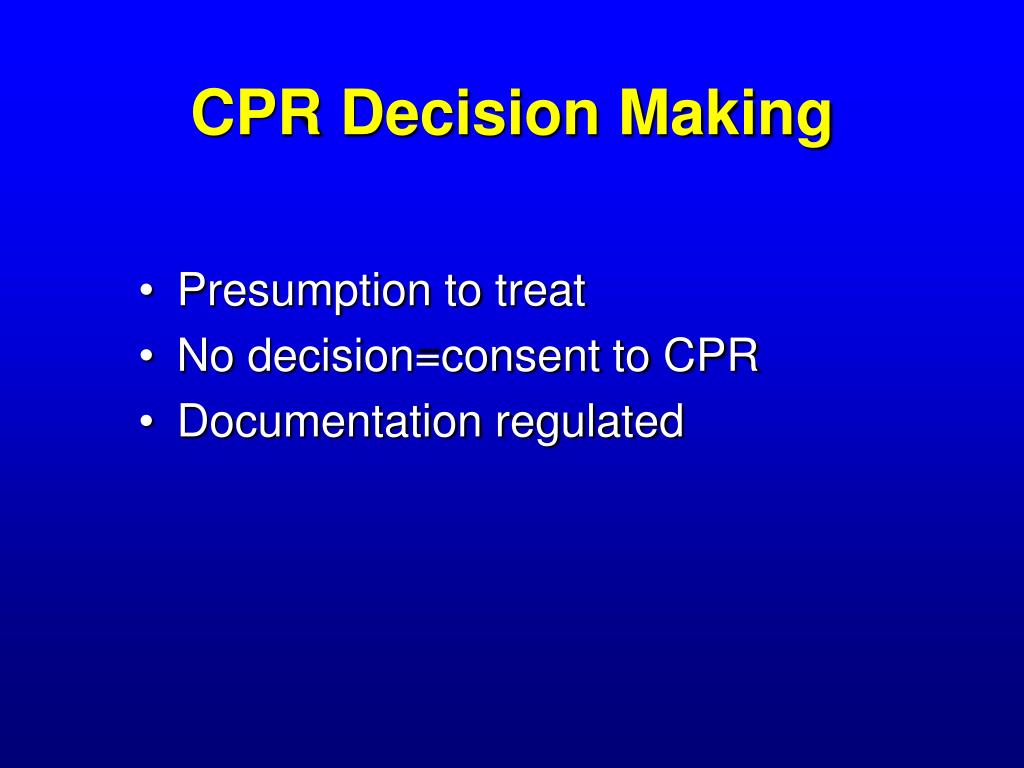 CPR Decision Making

• Presumption to treat
• No decision=consent to CPR
• Documentation regulated